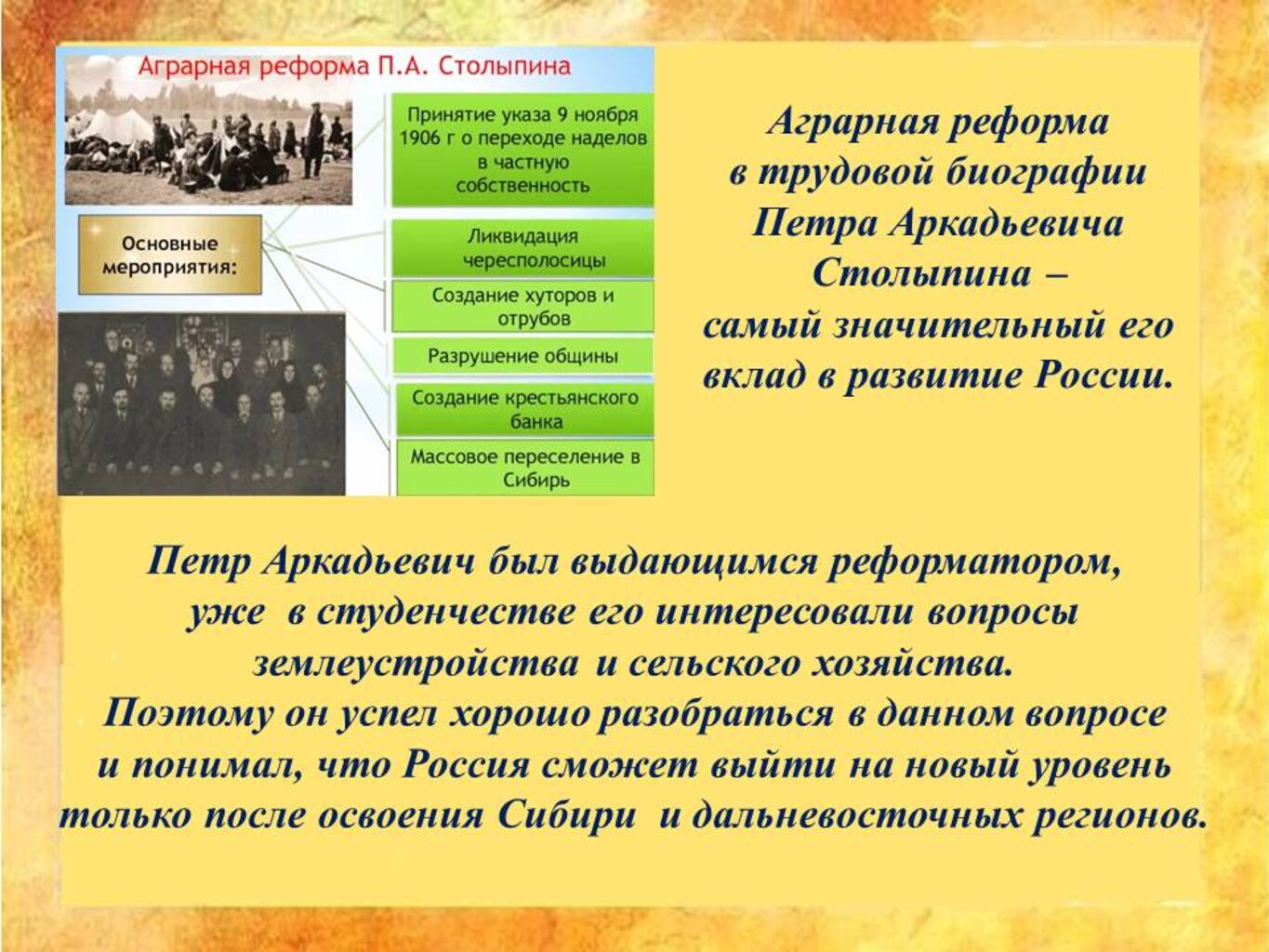 Аграрная реформа П.А. Столыпина

Основные мероприятия:

Принятие указа 9 ноября 1906 г о переходе наделов в частную собственность

Ликвидация чересполосицы

Создание хуторов и отрубов

Разрушение общины

Создание крестьянского банка

Массовое переселение в Сибирь

Аграрная реформа в трудовой биографии Петра Аркадьевича Столыпина – самый значительный его вклад в развитие России.

Петр Аркадьевич был выдающимся реформатором, уже в студенчестве его интересовали вопросы землеустройства и сельского хозяйства.
Поэтому он успел хорошо разобраться в данном вопросе и понимал, что Россия сможет выйти на новый уровень только после освоения Сибири и дальневосточных регионов.